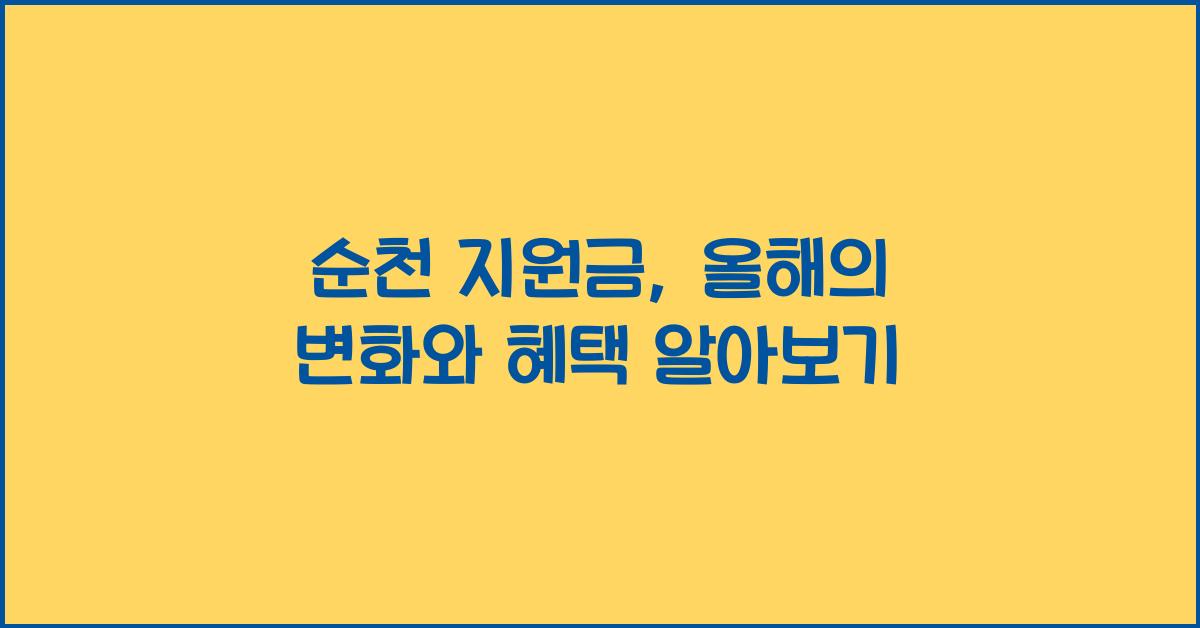 순천 지원금, 올해의 변화와 혜택 알아보기